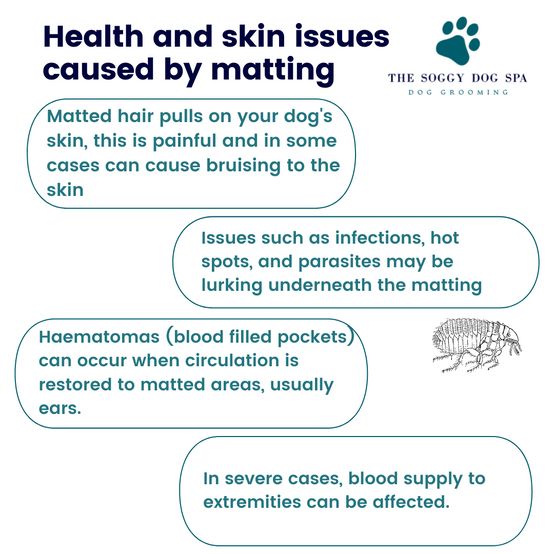 Health and skin issues caused by matting

THE SOGGY DOG SPA
DOG GROOMING

Matted hair pulls on your dog's skin, this is painful and in some cases can cause bruising to the skin

Issues such as infections, hot spots, and parasites may be lurking underneath the matting

Haematomas (blood filled pockets) can occur when circulation is restored to matted areas, usually ears.

In severe cases, blood supply to extremities can be affected.